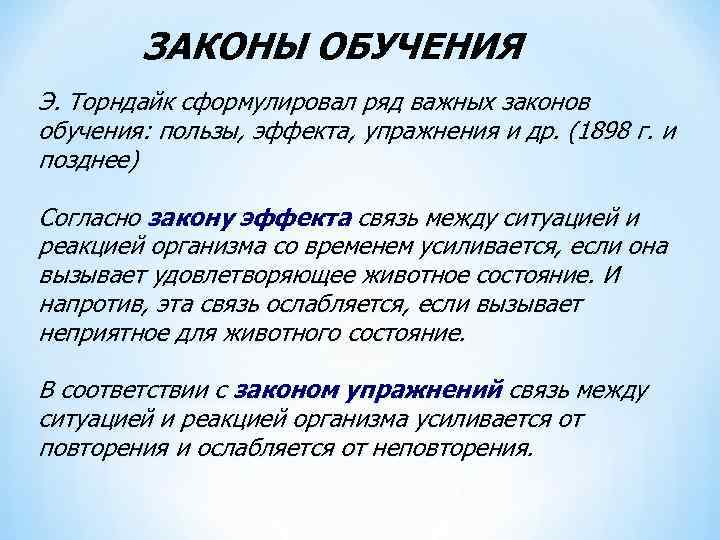 ЗАКОНЫ ОБУЧЕНИЯ

Э. Торндайк сформулировал ряд важных законов обучения: пользы, эффекта, упражнения и др. (1898 г. и позднее)

Согласно закону эффекта связь между ситуацией и реакцией организма со временем усиливается, если она вызывает удовлетворяющее животное состояние. И напротив, эта связь ослабляется, если вызывает неприятное для животного состояние.

В соответствии с законом упражнений связь между ситуацией и реакцией организма усиливается от повторения и ослабляется от неповторения.